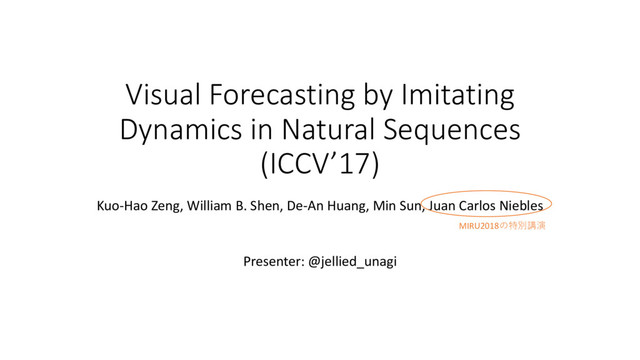 Visual Forecasting by Imitating Dynamics in Natural Sequences (ICCV'17)

Kuo-Hao Zeng, William B. Shen, De-An Huang, Min Sun, Juan Carlos Niebles

MIRU2018の特別講演

Presenter: @jellied_unagi